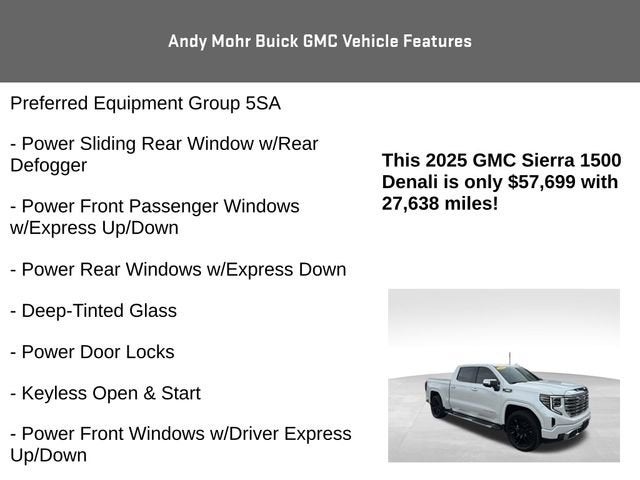 Andy Mohr Buick GMC Vehicle Features

Preferred Equipment Group 5SA

- Power Sliding Rear Window w/Rear Defogger

- Power Front Passenger Windows w/Express Up/Down

- Power Rear Windows w/Express Down

- Deep-Tinted Glass

- Power Door Locks

- Keyless Open & Start

- Power Front Windows w/Driver Express Up/Down

This 2025 GMC Sierra 1500 Denali is only $57,699 with 27,638 miles!